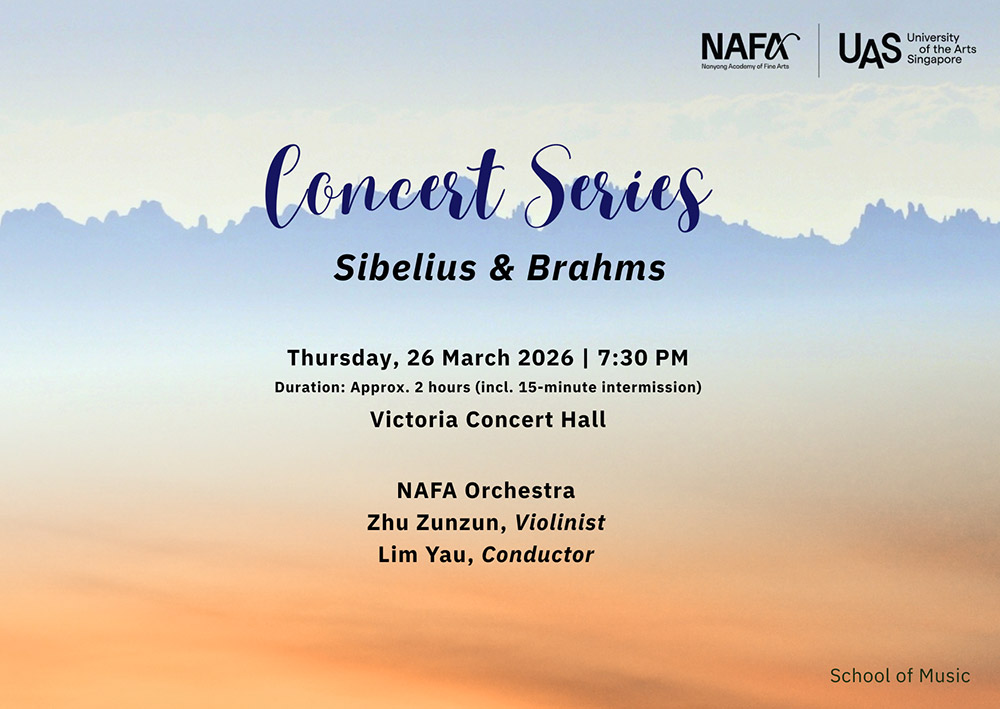 NAFA
Nanyang Academy of Fine Arts

UAS University of the Arts Singapore

Concert Series
Sibelius & Brahms

Thursday, 26 March 2026 | 7:30 PM
Duration: Approx. 2 hours (incl. 15-minute intermission)
Victoria Concert Hall

NAFA Orchestra
Zhu Zunzun, Violinist
Lim Yau, Conductor

School of Music